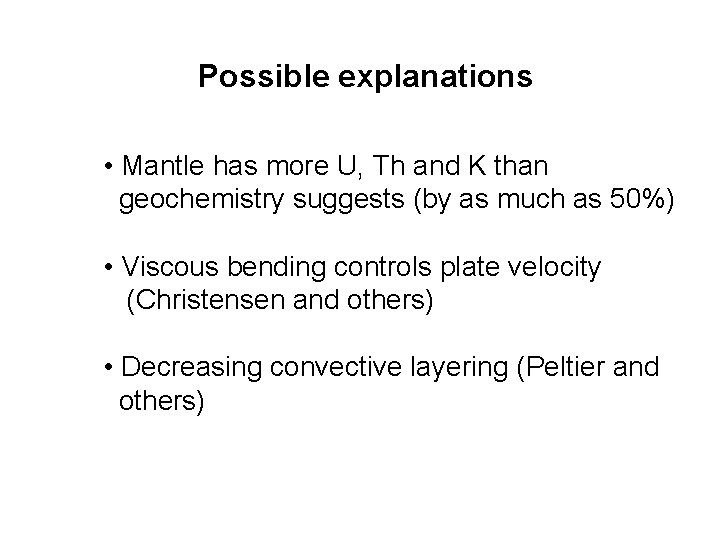 Possible explanations

• Mantle has more U, Th and K than geochemistry suggests (by as much as 50%)

• Viscous bending controls plate velocity (Christensen and others)

• Decreasing convective layering (Peltier and others)